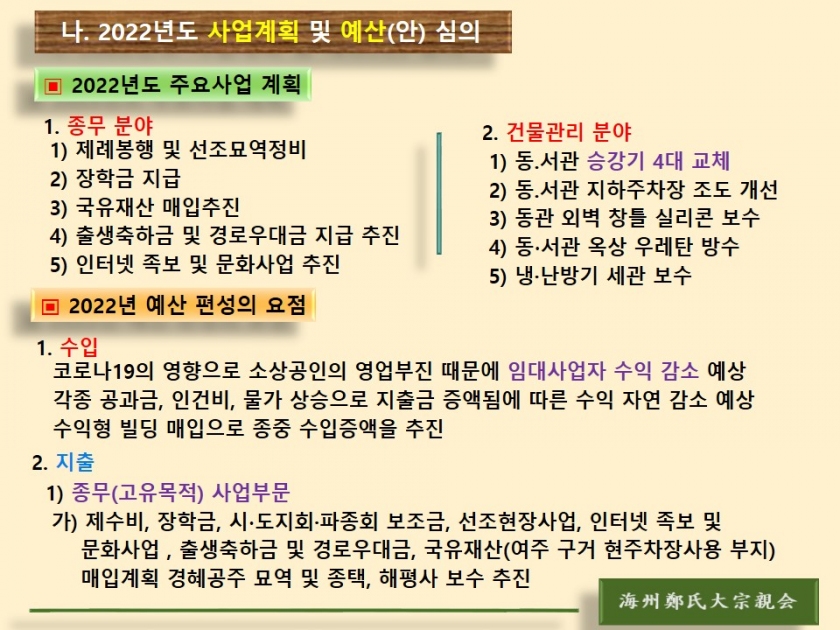 나. 2022년도 사업계획 및 예산(안) 심의

▣ 2022년도 주요사업 계획

1. 종무 분야
1) 제례봉행 및 선조묘역정비
2) 장학금 지급
3) 국유재산 매입추진
4) 출생축하금 및 경로우대금 지급 추진
5) 인터넷 족보 및 문화사업 추진

2. 건물관리 분야
1) 동.서관 승강기 4대 교체
2) 동.서관 지하주차장 조도 개선
3) 동관 외벽 창틀 실리콘 보수
4) 동·서관 옥상 우레탄 방수
5) 냉·난방기 세관 보수

▣ 2022년 예산 편성의 요점

1. 수입
코로나19의 영향으로 소상공인의 영업부진 때문에 임대사업자 수익 감소 예상
각종 공과금, 인건비, 물가 상승으로 지출금 증액됨에 따른 수익 자연 감소 예상
수익형 빌딩 매입으로 종중 수입증액을 추진

2. 지출
1) 종무(고유목적) 사업부문
가) 제수비, 장학금, 시·도지회·파종회 보조금, 선조현장사업, 인터넷 족보 및 문화사업 , 출생축하금 및 경로우대금, 국유재산(여주 구거 현주차장사용 부지) 매입계획 경혜공주 묘역 및 종택, 해평사 보수 추진

海州鄭氏大宗親会